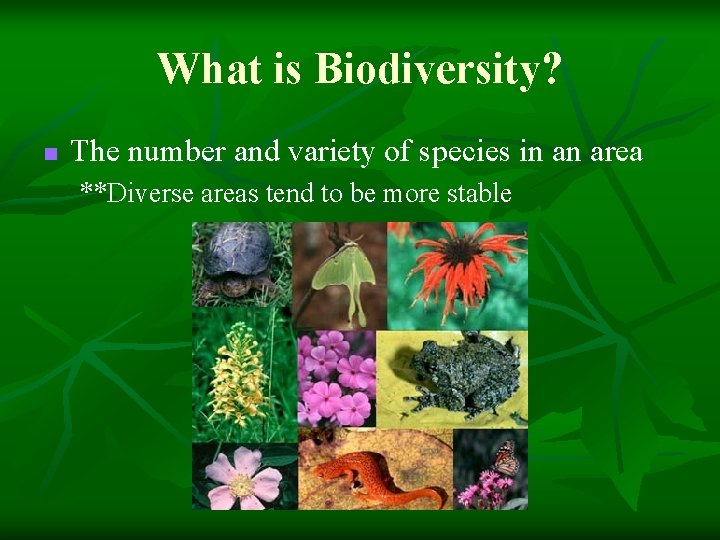 What is Biodiversity?

The number and variety of species in an area

**Diverse areas tend to be more stable